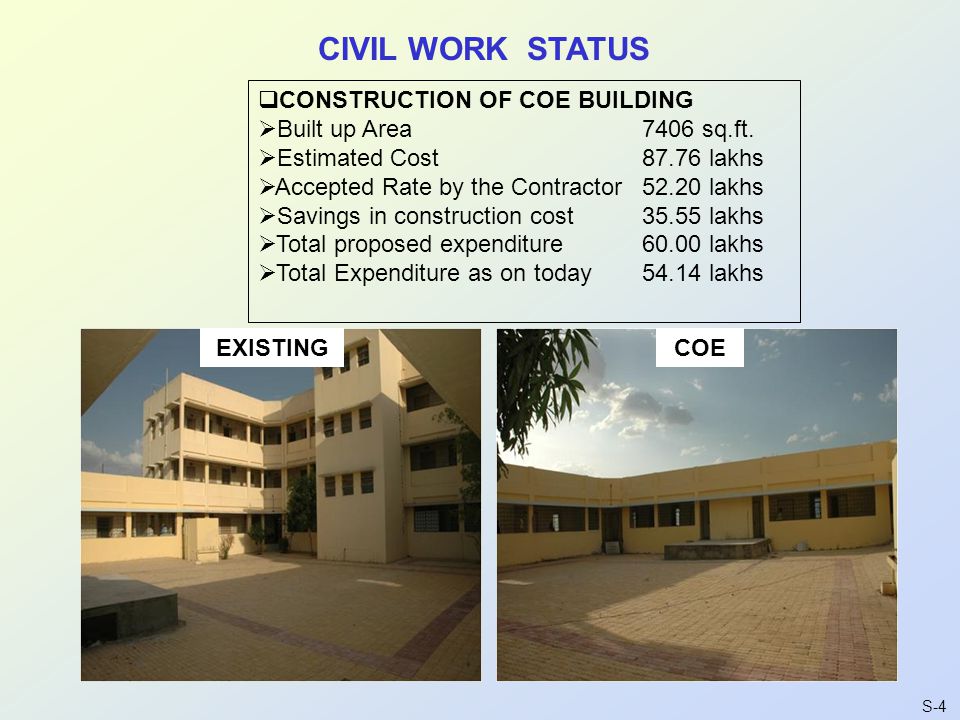 CIVIL WORK STATUS

❑CONSTRUCTION OF COE BUILDING
➢Built up Area 7406 sq.ft.
➢Estimated Cost 87.76 lakhs
➢Accepted Rate by the Contractor 52.20 lakhs
➢Savings in construction cost 35.55 lakhs
➢Total proposed expenditure 60.00 lakhs
➢Total Expenditure as on today 54.14 lakhs

EXISTING

COE

S-4